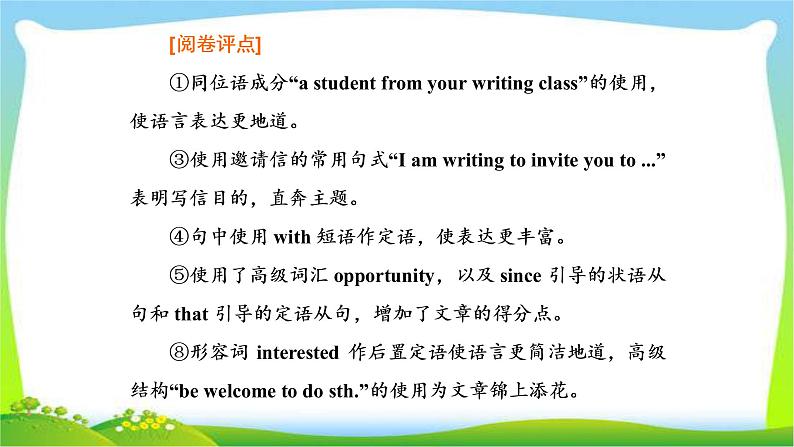 [阅卷评点]

①同位语成分“a student from your writing class”的使用，使语言表达更地道。

③使用邀请信的常用句式“I am writing to invite you to ...”表明写信目的，直奔主题。

④句中使用 with 短语作定语，使表达更丰富。

⑤使用了高级词汇 opportunity，以及 since 引导的状语从句和 that 引导的定语从句，增加了文章的得分点。

⑧形容词 interested 作后置定语使语言更简洁地道，高级结构“be welcome to do sth.”的使用为文章锦上添花。